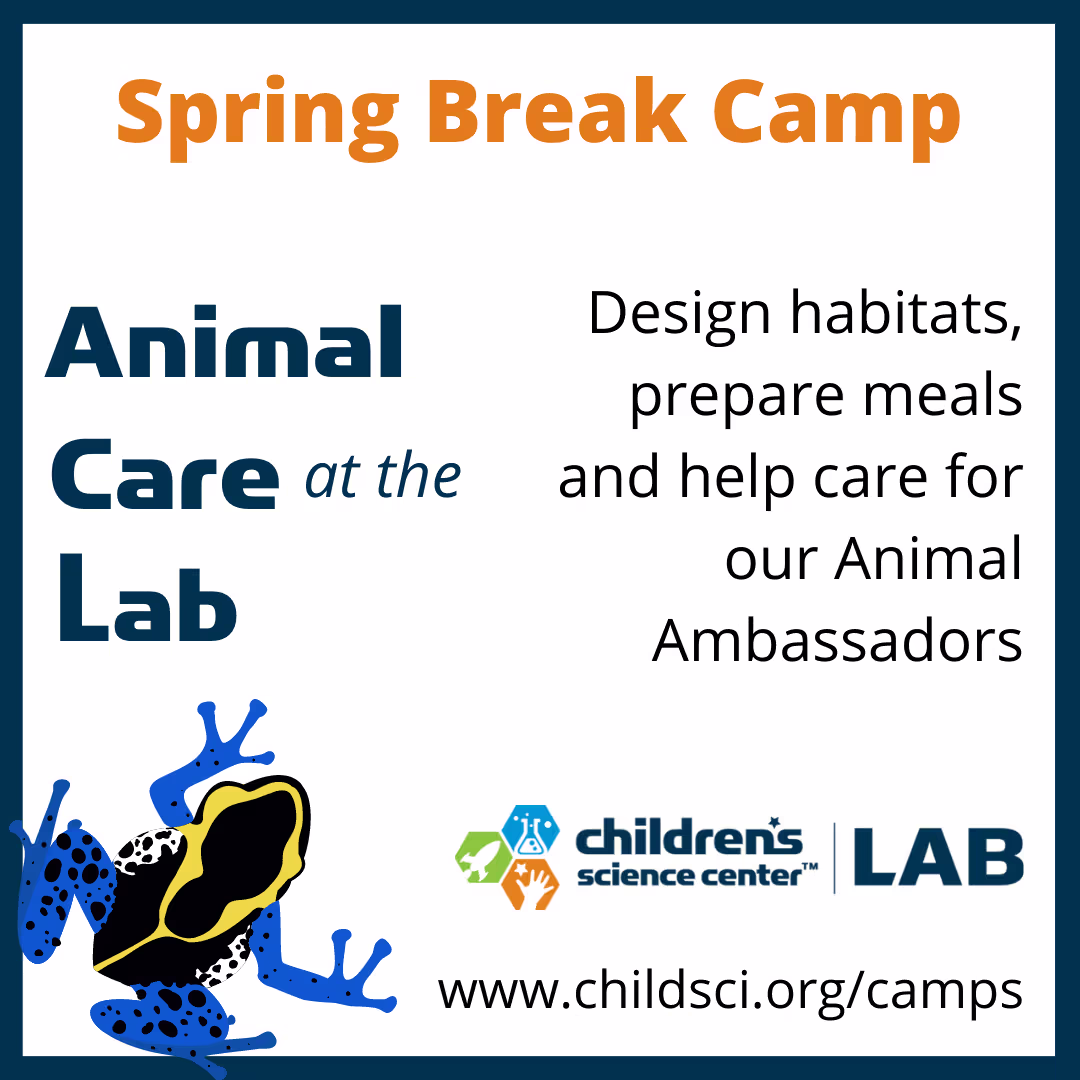 Spring Break Camp

Animal Care at the Lab

Design habitats, prepare meals and help care for our Animal Ambassadors

children's science center™ | LAB

www.childsci.org/camps